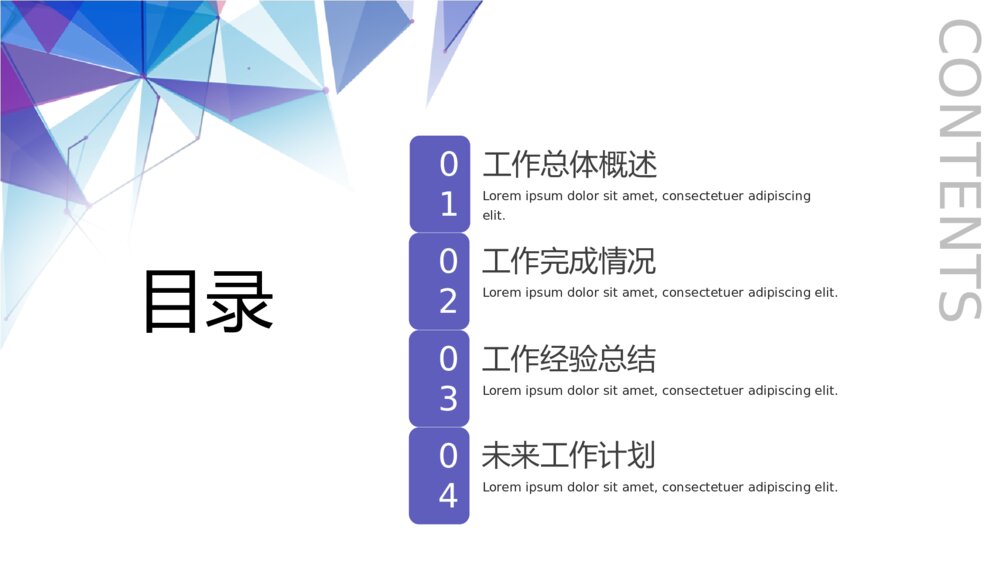 目录

01
工作总体概述
Lorem ipsum dolor sit amet, consectetuer adipiscing elit.

02
工作完成情况
Lorem ipsum dolor sit amet, consectetuer adipiscing elit.

03
工作经验总结
Lorem ipsum dolor sit amet, consectetuer adipiscing elit.

04
未来工作计划
Lorem ipsum dolor sit amet, consectetuer adipiscing elit.

CONTENTS